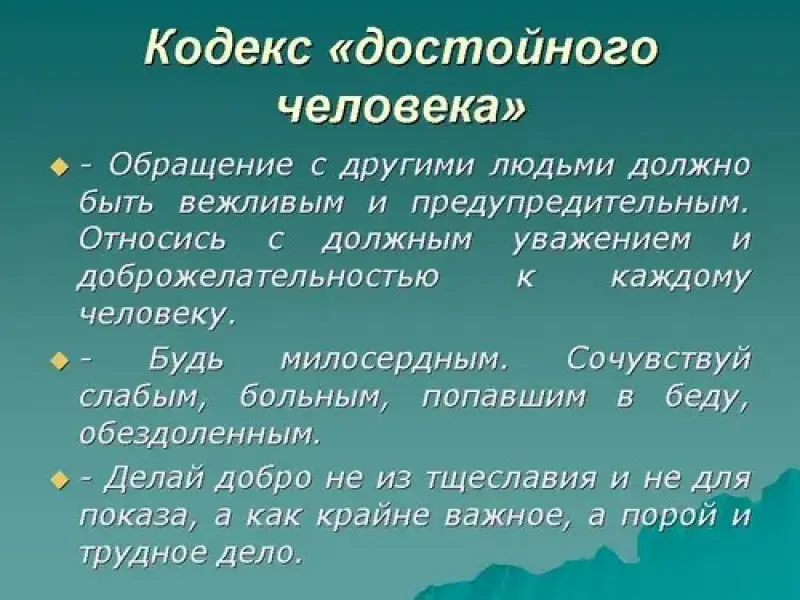 Кодекс «достойного человека»

- Обращение с другими людьми должно быть вежливым и предупредительным. Относись с должным уважением и доброжелательностью к каждому человеку.

- Будь милосердным. Сочувствуй слабым, больным, попавшим в беду, обездоленным.

- Делай добро не из тщеславия и не для показа, а как крайне важное, а порой и трудное дело.